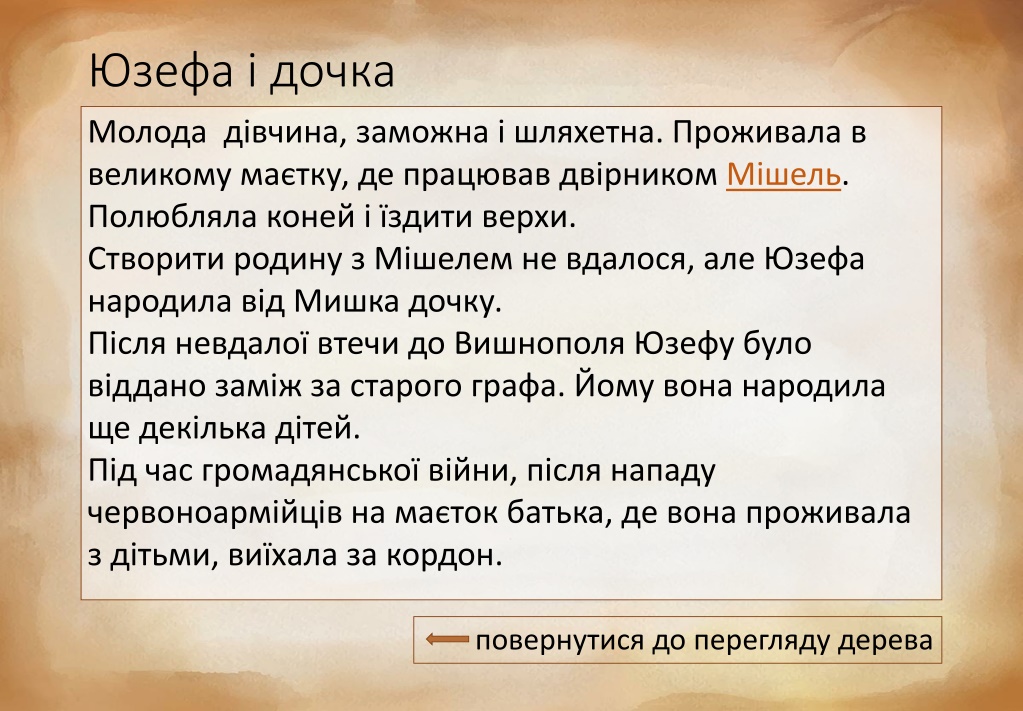 Юзефа і дочка

Молода дівчина, заможна і шляхетна. Проживала в великому маєтку, де працював двірником Мішель. Полюбляла коней і їздити верхи.
Створити родину з Мішелем не вдалося, але Юзефа народила від Мишка дочку.
Після невдалої втечи до Вишнополя Юзефу було віддано заміж за старого графа. Йому вона народила ще декілька дітей.
Під час громадянської війни, після нападу червоноармійців на маєток батька, де вона проживала з дітьми, виїхала за кордон.

повернутися до перегляду дерева